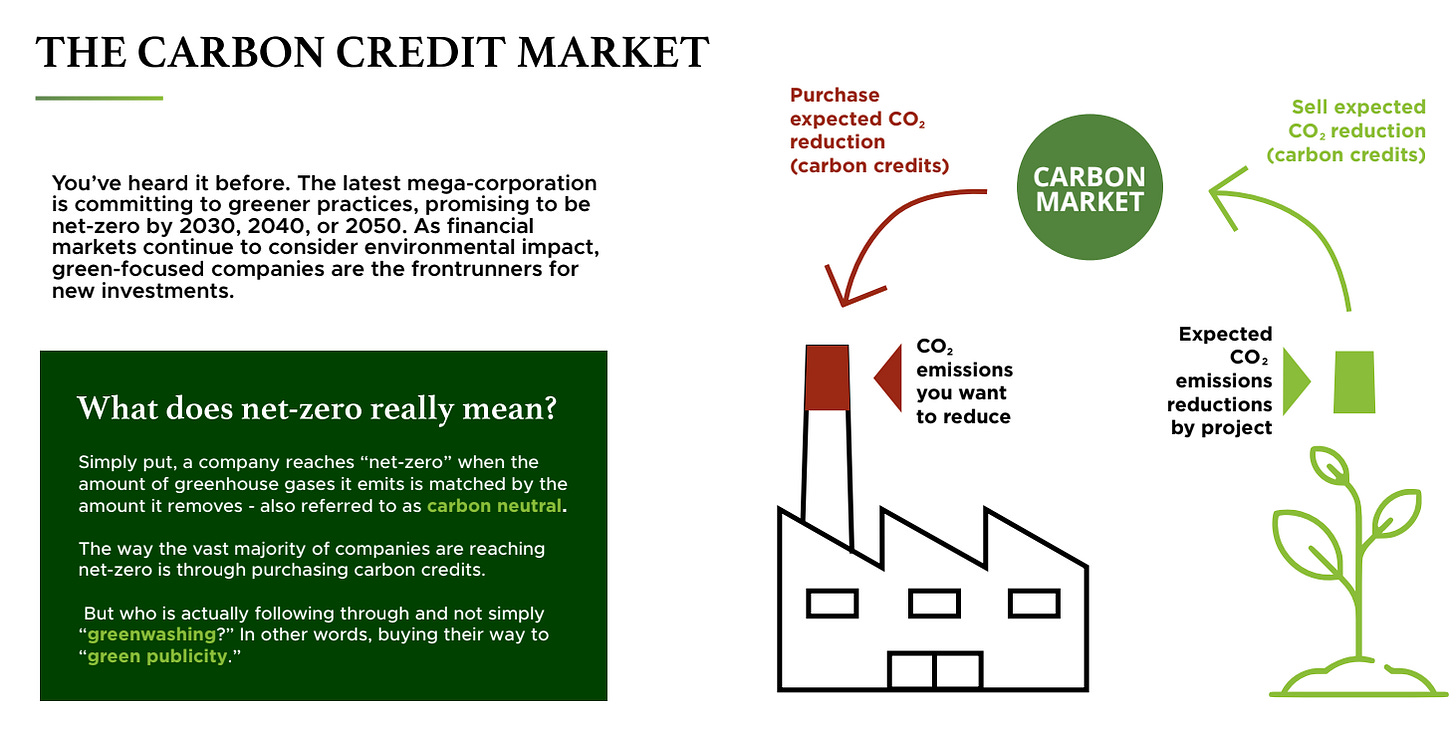 THE CARBON CREDIT MARKET

You've heard it before. The latest mega-corporation is committing to greener practices, promising to be net-zero by 2030, 2040, or 2050. As financial markets continue to consider environmental impact, green-focused companies are the frontrunners for new investments.

What does net-zero really mean?

Simply put, a company reaches "net-zero" when the amount of greenhouse gases it emits is matched by the amount it removes - also referred to as carbon neutral.

The way the vast majority of companies are reaching net-zero is through purchasing carbon credits.

But who is actually following through and not simply "greenwashing?" In other words, buying their way to "green publicity."

Purchase expected $CO_2$ reduction (carbon credits)

CARBON MARKET

Sell expected $CO_2$ reduction (carbon credits)

$CO_2$ emissions you want to reduce

Expected $CO_2$ emissions reductions by project